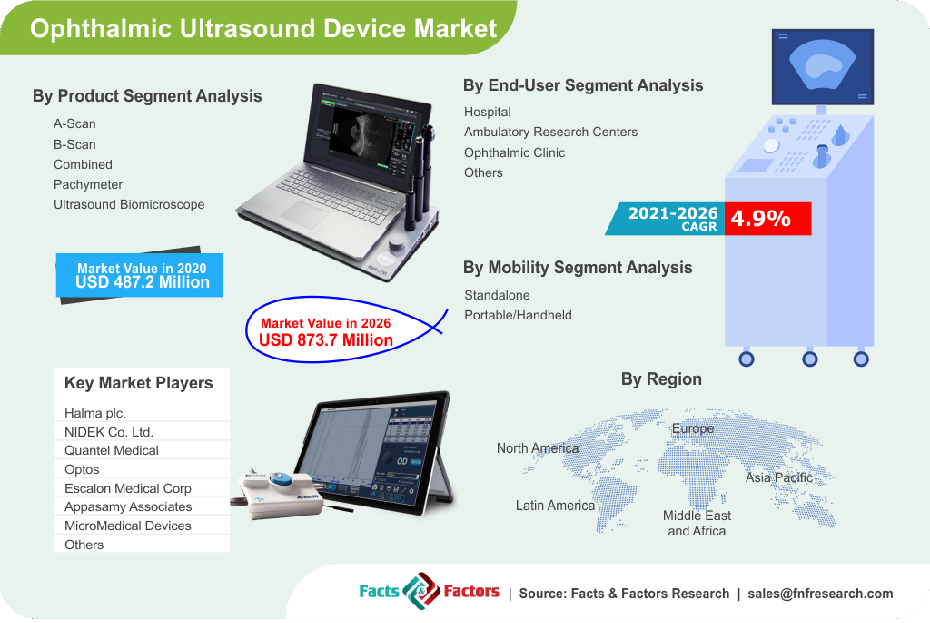 Ophthalmic Ultrasound Device Market

By Product Segment Analysis

A-Scan
B-Scan
Combined
Pachymeter
Ultrasound Biomicroscope

Market Value in 2020
USD 487.2 Million

Market Value in 2026
USD 873.7 Million

By End-User Segment Analysis

Hospital
Ambulatory Research Centers
Ophthalmic Clinic
Others

2021-2026
CAGR
4.9%

By Mobility Segment Analysis

Standalone
Portable/Handheld

Key Market Players

Halma plc.
NIDEK Co. Ltd.
Quantel Medical
Optos
Escalon Medical Corp
Appasamy Associates
MicroMedical Devices
Others

By Region

North America
Europe
Asia Pacific
Latin America
Middle East and Africa

Facts & Factors | Source: Facts & Factors Research | sales@fnfresearch.com